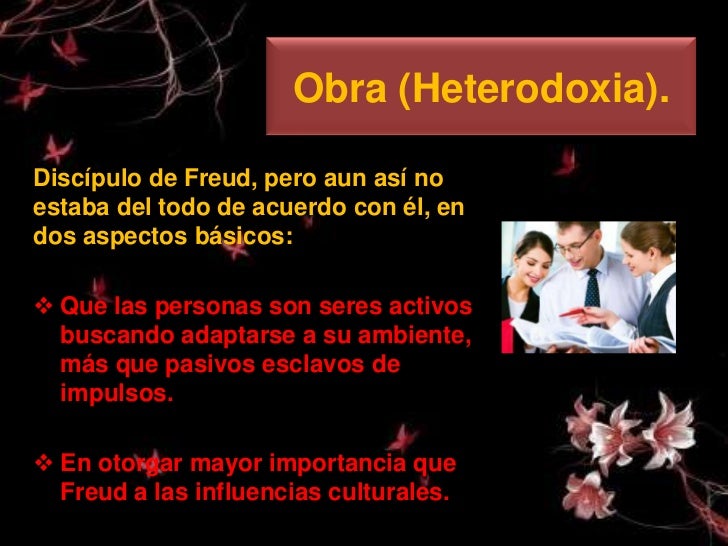 Obra (Heterodoxia).

Discípulo de Freud, pero aun así no estaba del todo de acuerdo con él, en dos aspectos básicos:

❖ Que las personas son seres activos buscando adaptarse a su ambiente, más que pasivos esclavos de impulsos.

❖ En otorgar mayor importancia que Freud a las influencias culturales.